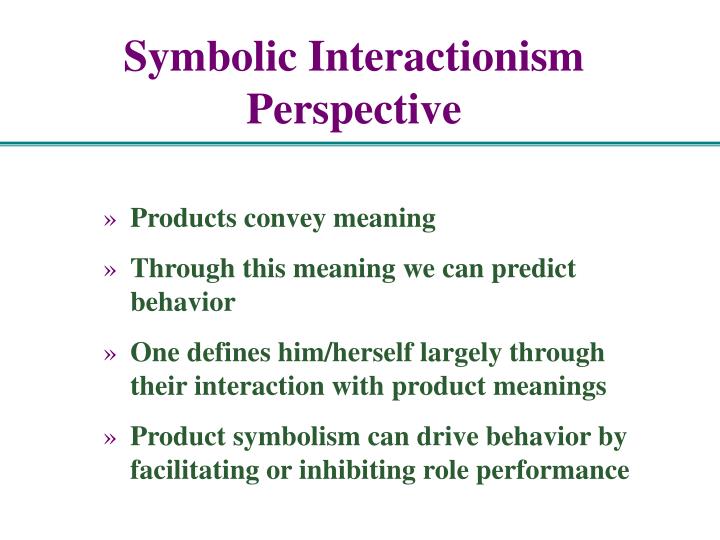 Symbolic Interactionism Perspective

» Products convey meaning

» Through this meaning we can predict behavior

» One defines him/herself largely through their interaction with product meanings

» Product symbolism can drive behavior by facilitating or inhibiting role performance